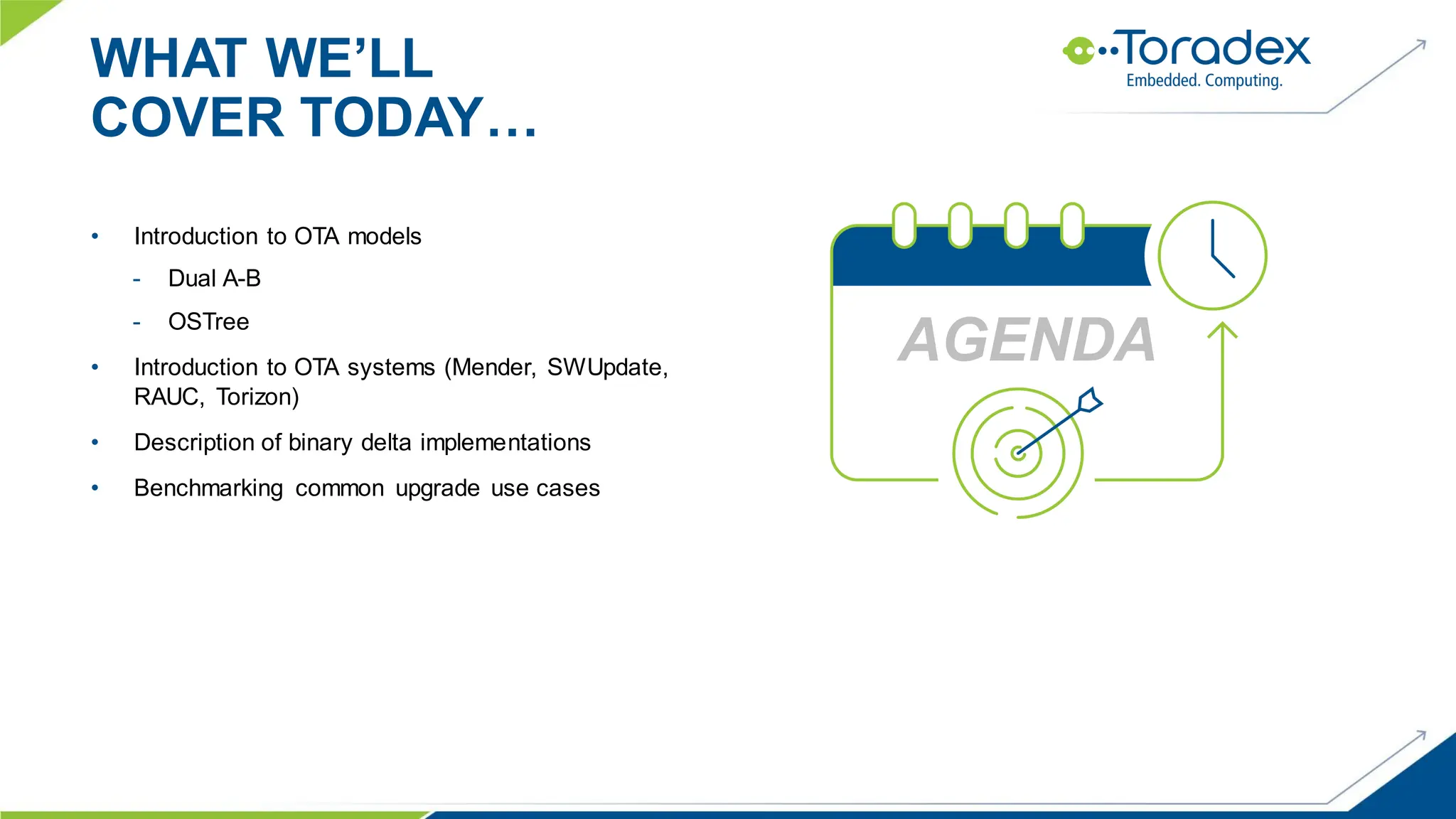 WHAT WE'LL COVER TODAY…

Toradex
Embedded. Computing.

• Introduction to OTA models
- Dual A-B
- OSTree
• Introduction to OTA systems (Mender, SWUpdate, RAUC, Torizon)
• Description of binary delta implementations
• Benchmarking common upgrade use cases

AGENDA